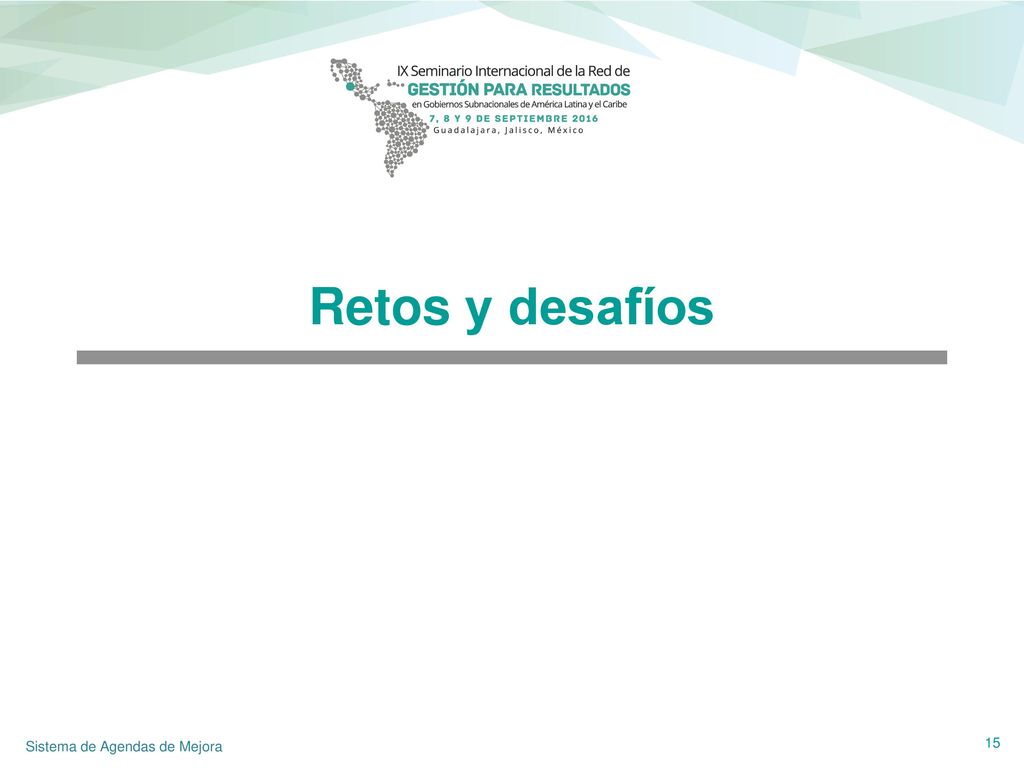 IX Seminario Internacional de la Red de
GESTIÓN PARA RESULTADOS
en Gobiernos Subnacionales de América Latina y el Caribe
7, 8 Y 9 DE SEPTIEMBRE 2016
Guadalajara, Jalisco, México

Retos y desafíos

Sistema de Agendas de Mejora

15